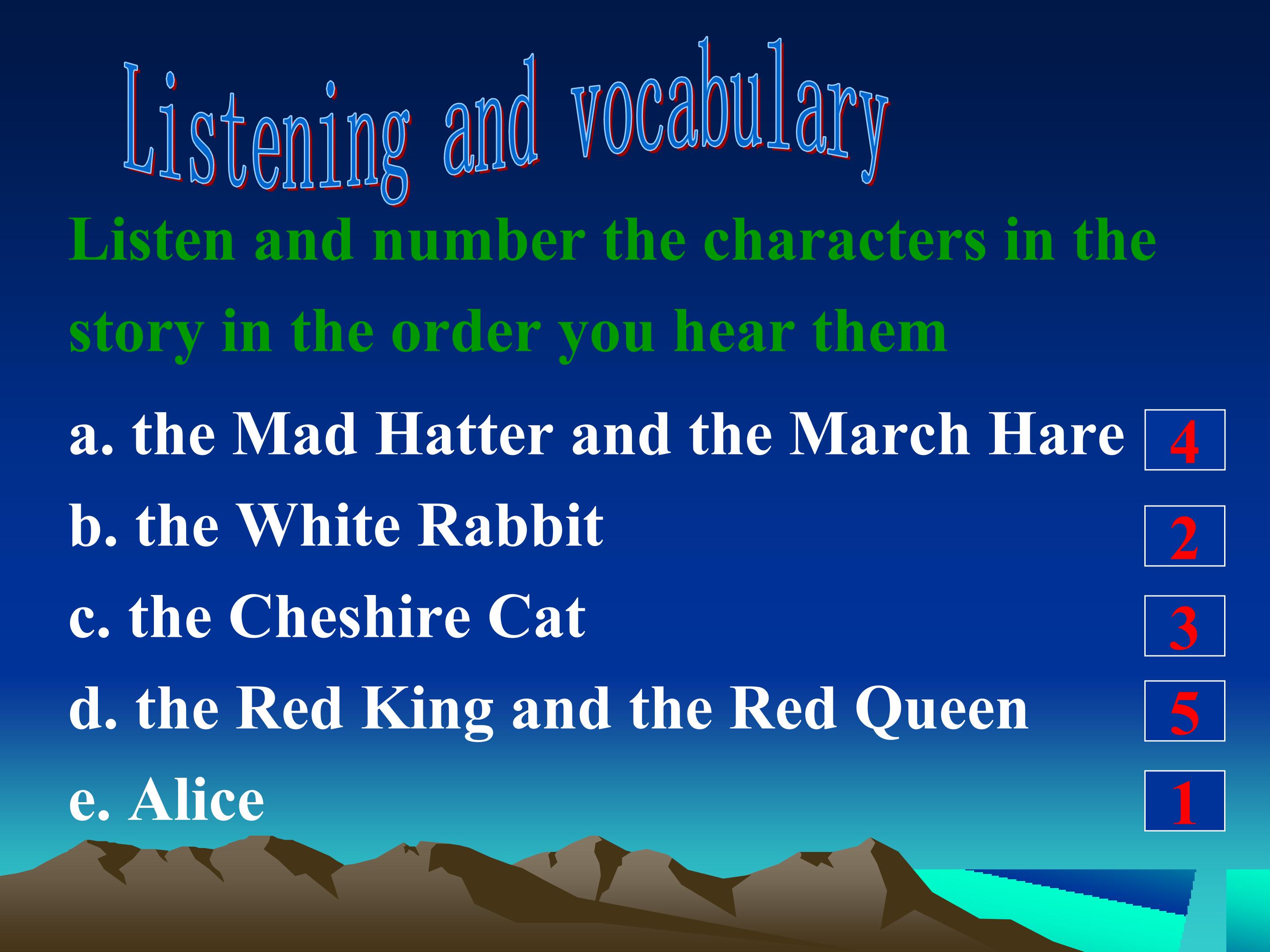 Listening and vocabulary

Listen and number the characters in the story in the order you hear them

a. the Mad Hatter and the March Hare 4
b. the White Rabbit 2
c. the Cheshire Cat 3
d. the Red King and the Red Queen 5
e. Alice 1